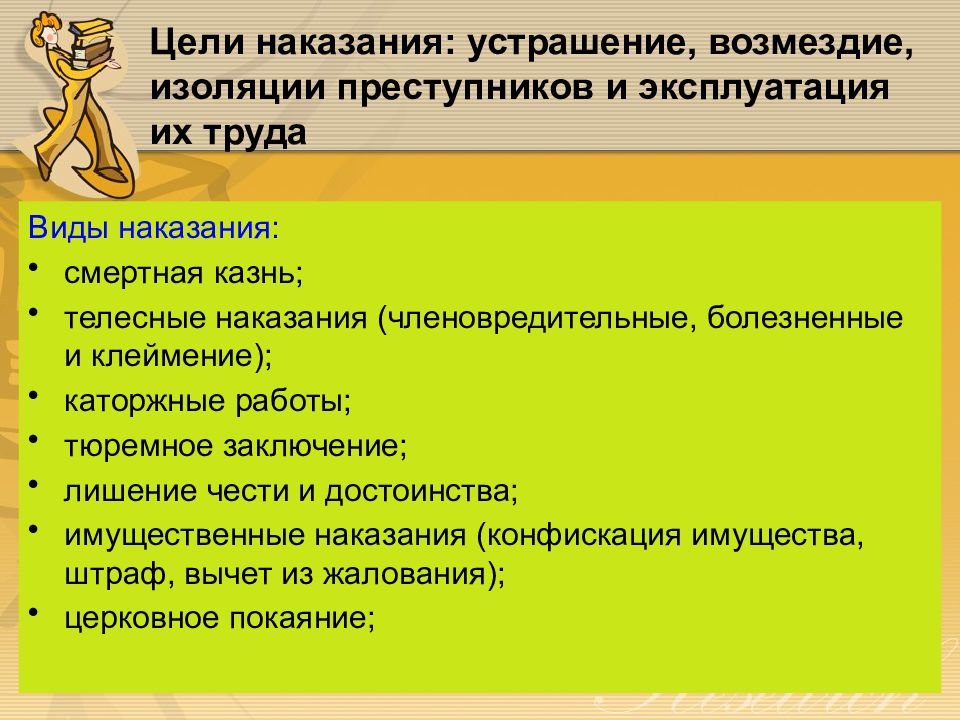 Цели наказания: устрашение, возмездие, изоляции преступников и эксплуатация их труда

Виды наказания:
• смертная казнь;
• телесные наказания (членовредительные, болезненные и клеймение);
• каторжные работы;
• тюремное заключение;
• лишение чести и достоинства;
• имущественные наказания (конфискация имущества, штраф, вычет из жалования);
• церковное покаяние;